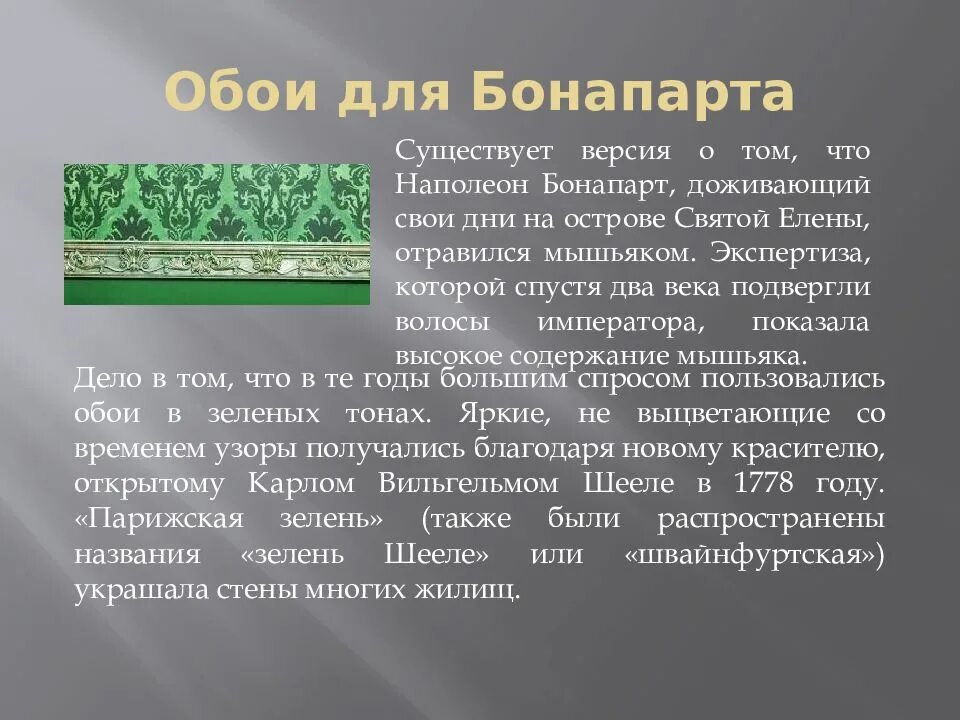 Обои для Бонапарта

Существует версия о том, что Наполеон Бонапарт, доживающий свои дни на острове Святой Елены, отравился мышьяком. Экспертиза, которой спустя два века подвергли волосы императора, показала высокое содержание мышьяка.

Дело в том, что в те годы большим спросом пользовались обои в зеленых тонах. Яркие, не выцветающие со временем узоры получались благодаря новому красителю, открытому Карлом Вильгельмом Шееле в 1778 году. «Парижская зелень» (также были распространены названия «зелень Шееле» или «швайнфуртская») украшала стены многих жилищ.